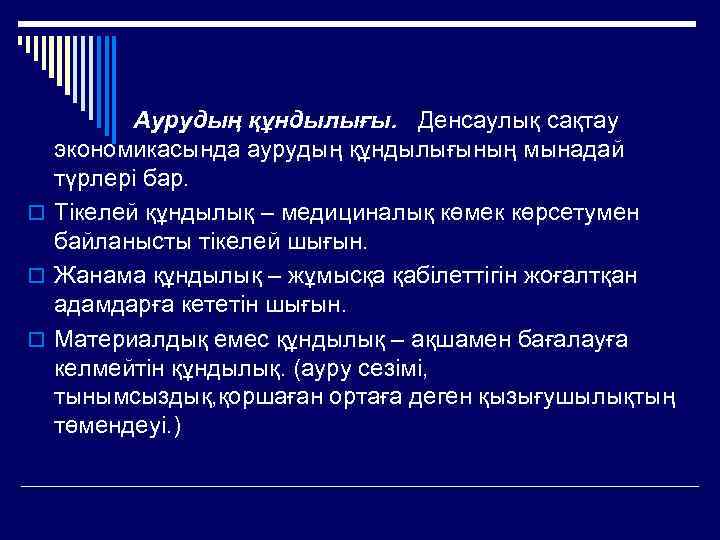 Аурудың құндылығы. Денсаулық сақтау экономикасында аурудың құндылығының мынадай түрлері бар.

Тікелей құндылық – медициналық көмек көрсетумен байланысты тікелей шығын.

Жанама құндылық – жұмысқа қабілеттігін жоғалтқан адамдарға кететін шығын.

Материалдық емес құндылық – ақшамен бағалауға келмейтін құндылық. (ауру сезімі, тынымсыздық,қоршаған ортаға деген қызығушылықтың төмендеуі.)